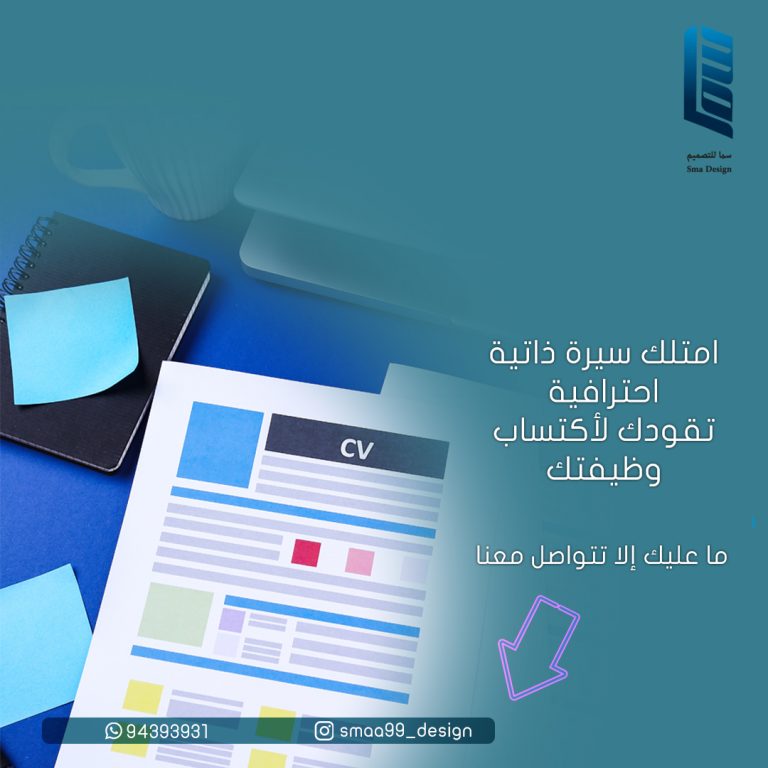 سما للتصميم
Sma Design

CV

امتلك سيرة ذاتية
احترافية
تقودك لأكتساب
وظيفتك

ما عليك إلا تتواصل معنا

94393931
smaa99_design